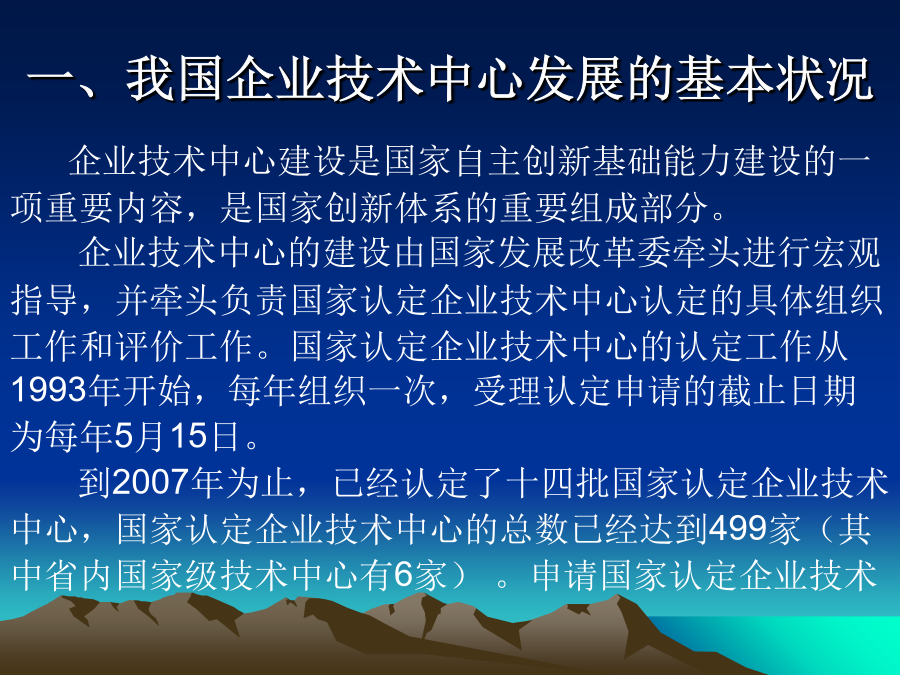 一、我国企业技术中心发展的基本状况

企业技术中心建设是国家自主创新基础能力建设的一项重要内容，是国家创新体系的重要组成部分。

企业技术中心的建设由国家发展改革委牵头进行宏观指导，并牵头负责国家认定企业技术中心认定的具体组织工作和评价工作。国家认定企业技术中心的认定工作从1993年开始，每年组织一次，受理认定申请的截止日期为每年5月15日。

到2007年为止，已经认定了十四批国家认定企业技术中心，国家认定企业技术中心的总数已经达到499家（其中省内国家级技术中心有6家）。申请国家认定企业技术